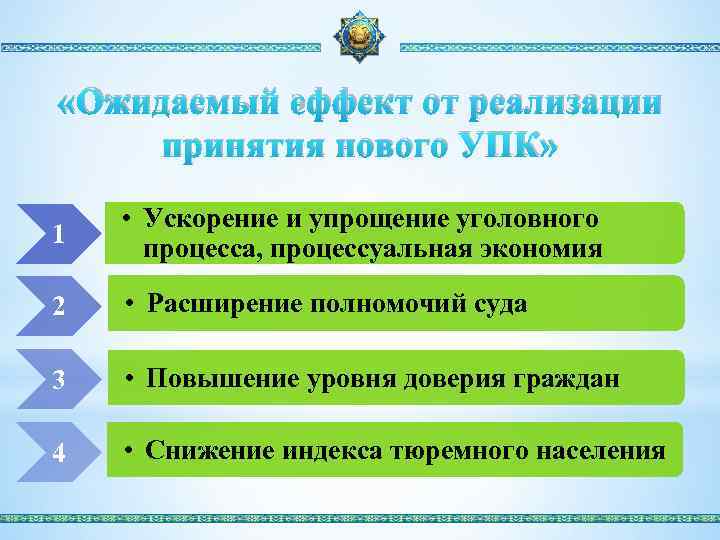 «Ожидаемый еффект от реализации принятия нового УПК»

1
• Ускорение и упрощение уголовного процесса, процессуальная экономия

2
• Расширение полномочий суда

3
• Повышение уровня доверия граждан

4
• Снижение индекса тюремного населения